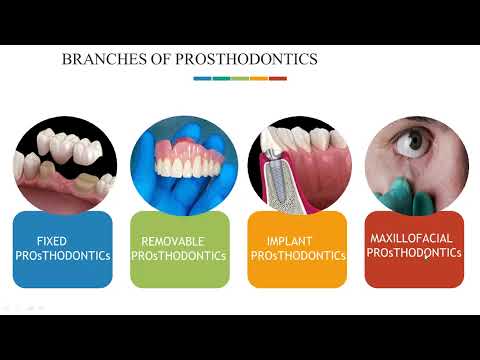 BRANCHES OF PROSTHODONTICS

FIXED PROsTHODONTICs

REMOVABLE PROsTHODONTICs

IMPLANT PROsTHODONTICs

MAXILLOFACIAL PROsTHODONTICs